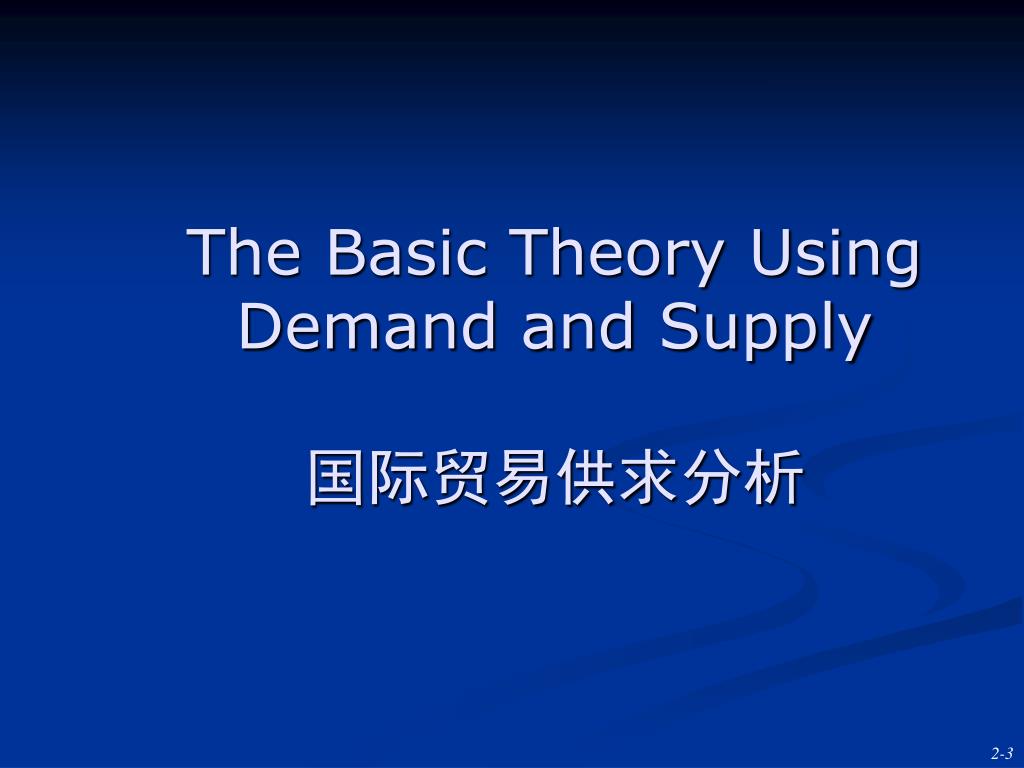 The Basic Theory Using Demand and Supply

国际贸易供求分析

2-3